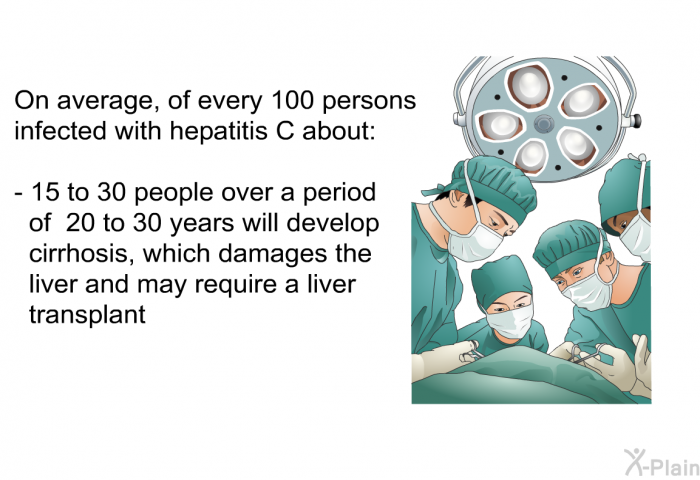 On average, of every 100 persons infected with hepatitis C about:

- 15 to 30 people over a period of 20 to 30 years will develop cirrhosis, which damages the liver and may require a liver transplant

X-Plain